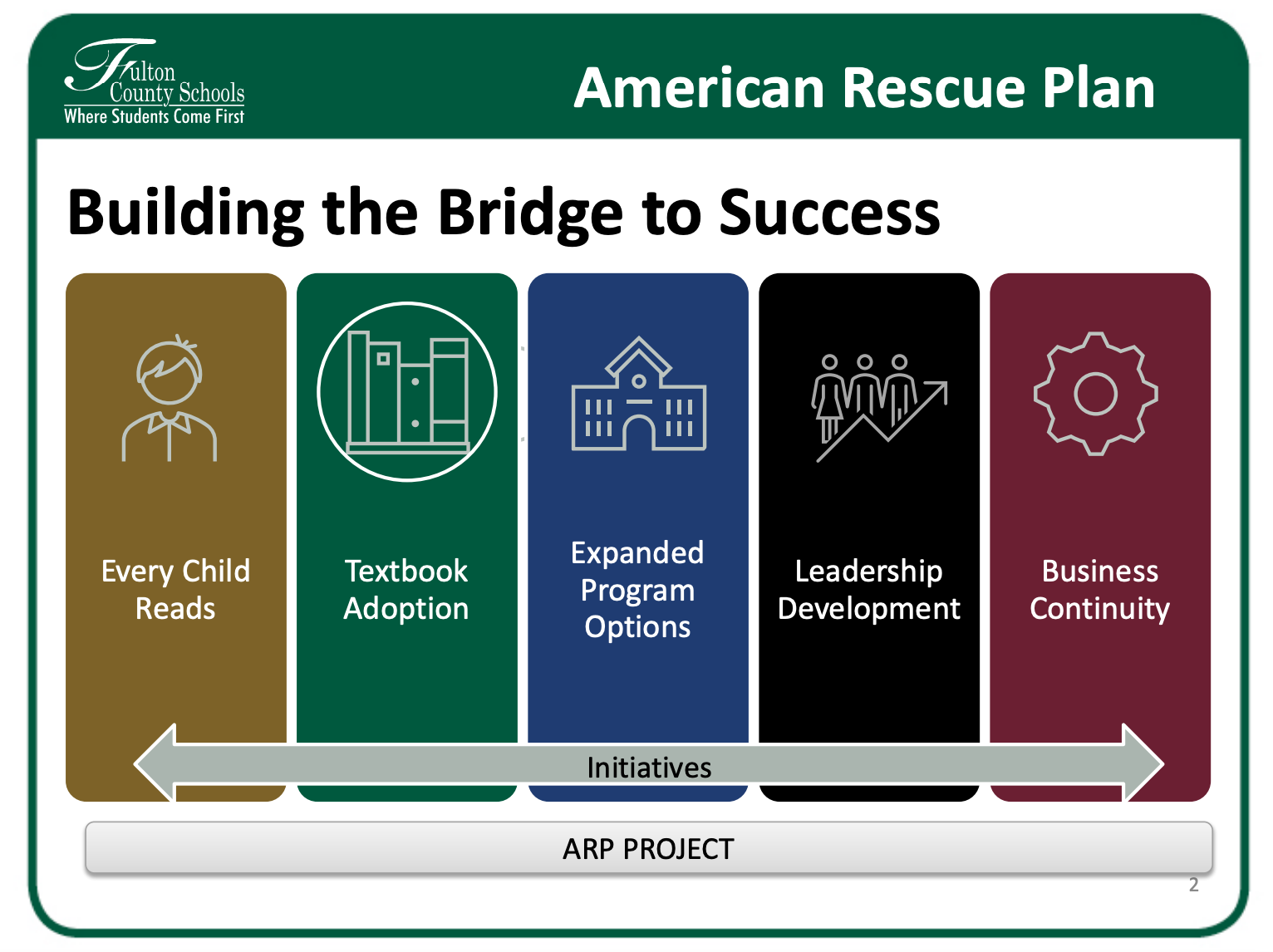 Fulton County Schools
Where Students Come First

American Rescue Plan

Building the Bridge to Success

Every Child Reads

Textbook Adoption

Expanded Program Options

Leadership Development

Business Continuity

Initiatives

ARP PROJECT

2